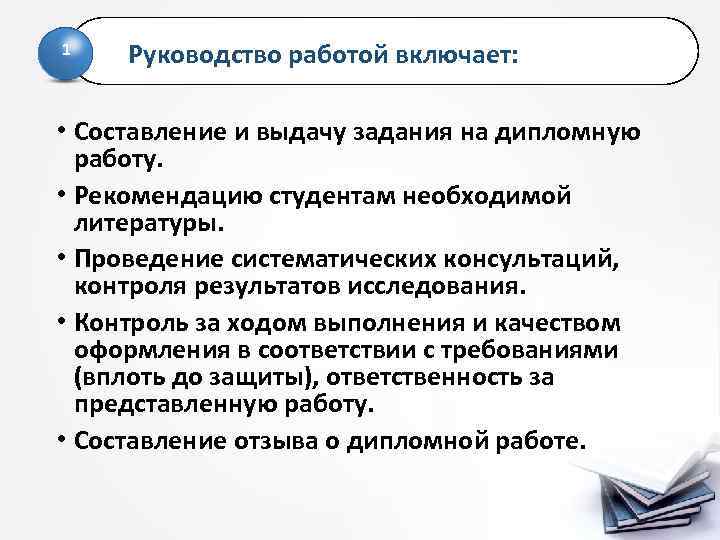 1

Руководство работой включает:

• Составление и выдачу задания на дипломную работу.

• Рекомендацию студентам необходимой литературы.

• Проведение систематических консультаций, контроля результатов исследования.

• Контроль за ходом выполнения и качеством оформления в соответствии с требованиями (вплоть до защиты), ответственность за представленную работу.

• Составление отзыва о дипломной работе.